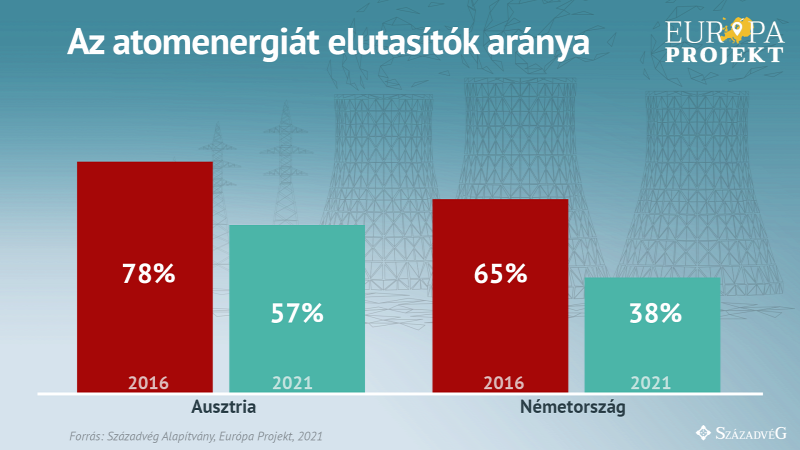 Az atomenergiát elutasítók aránya

EURÓPA PROJEKT

78%
2016

57%
2021

Ausztria

65%
2016

38%
2021

Németország

Forrás: Századvég Alapítvány, Európa Projekt, 2021

SZÁZADVÉG